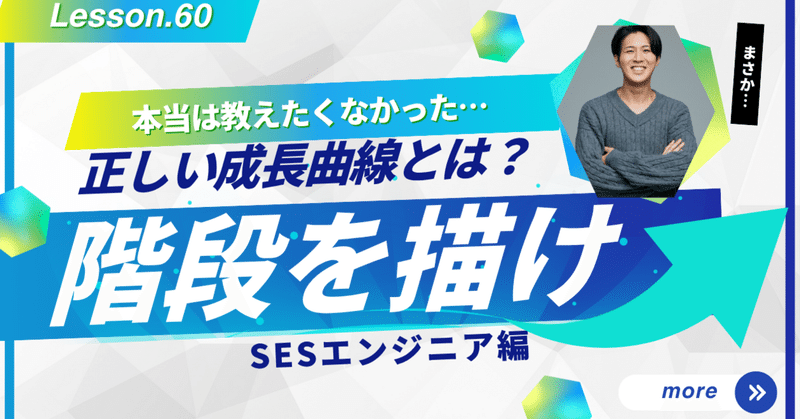 Lesson.60

まさか…

本当は教えたくなかった…

正しい成長曲線とは？

階段を描け

SESエンジニア編

more